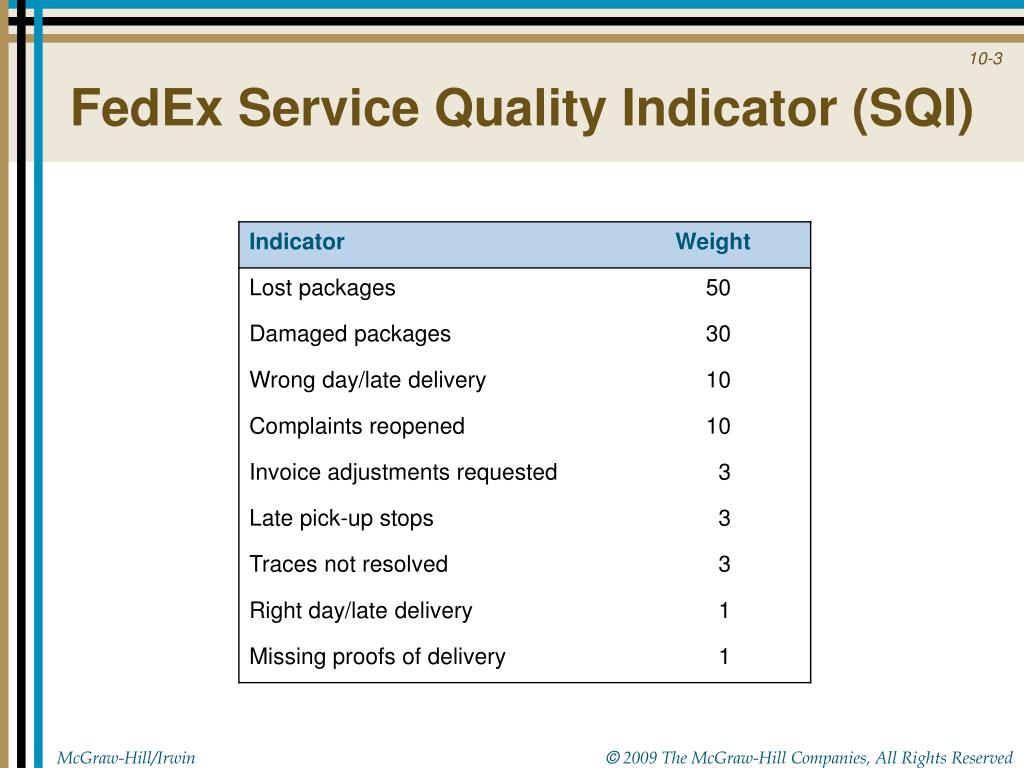 10-3

FedEx Service Quality Indicator (SQI)

| Indicator | Weight |
|---|---|
| Lost packages | 50 |
| Damaged packages | 30 |
| Wrong day/late delivery | 10 |
| Complaints reopened | 10 |
| Invoice adjustments requested | 3 |
| Late pick-up stops | 3 |
| Traces not resolved | 3 |
| Right day/late delivery | 1 |
| Missing proofs of delivery | 1 |

McGraw-Hill/Irwin

© 2009 The McGraw-Hill Companies, All Rights Reserved